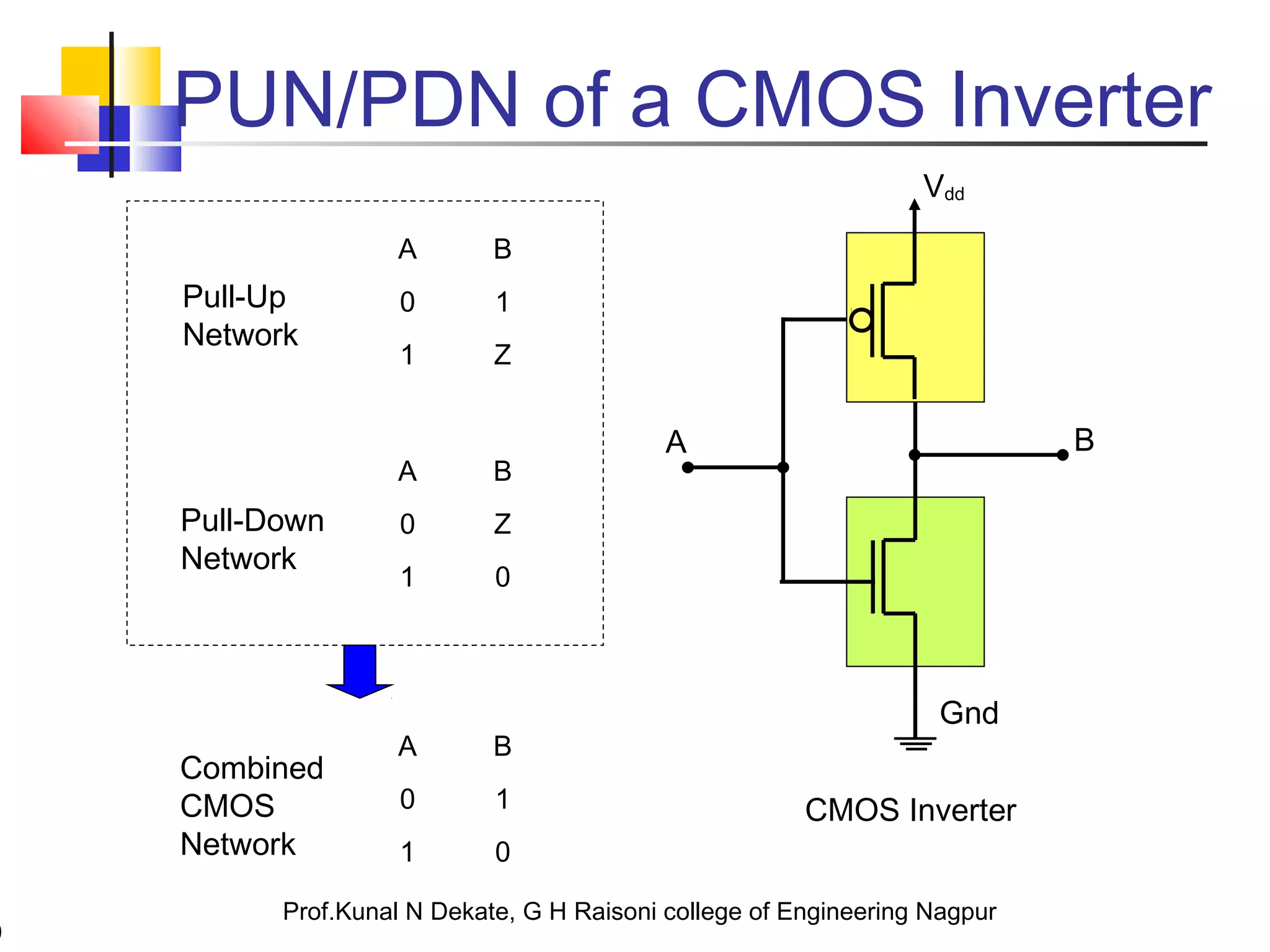 PUN/PDN of a CMOS Inverter

Pull-Up Network

| A | B |
|---|---|
| 0 | 1 |
| 1 | Z |

Pull-Down Network

| A | B |
|---|---|
| 0 | Z |
| 1 | 0 |

Combined CMOS Network

| A | B |
|---|---|
| 0 | 1 |
| 1 | 0 |

$V_{dd}$

A

B

Gnd

CMOS Inverter

Prof.Kunal N Dekate, G H Raisoni college of Engineering Nagpur